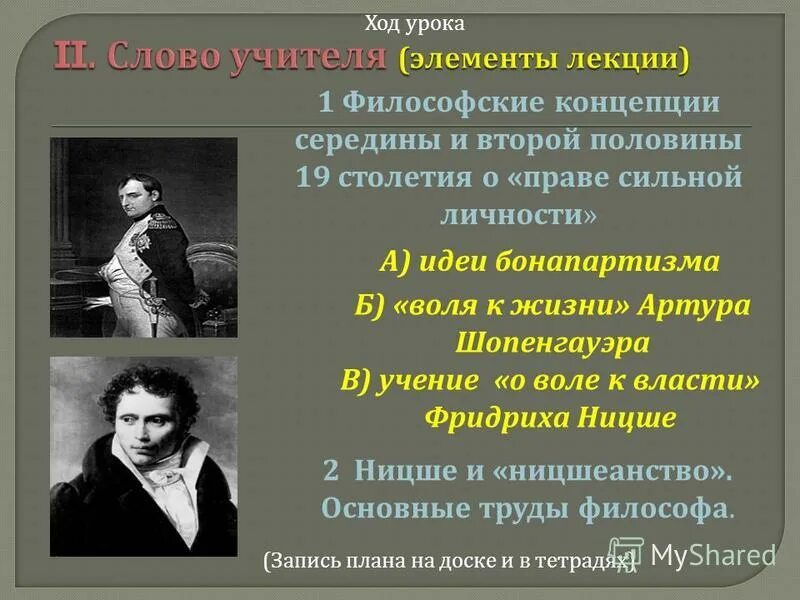 Ход урока

II. Слово учителя (элементы лекции)

1 Философские концепции середины и второй половины 19 столетия о «праве сильной личности»

А) идеи бонапартизма

Б) «воля к жизни» Артура Шопенгауэра

В) учение «о воле к власти» Фридриха Ницше

2 Ницше и «ницшеанство». Основные труды философа.

(Запись плана на доске и в тетрадях)

MyShared